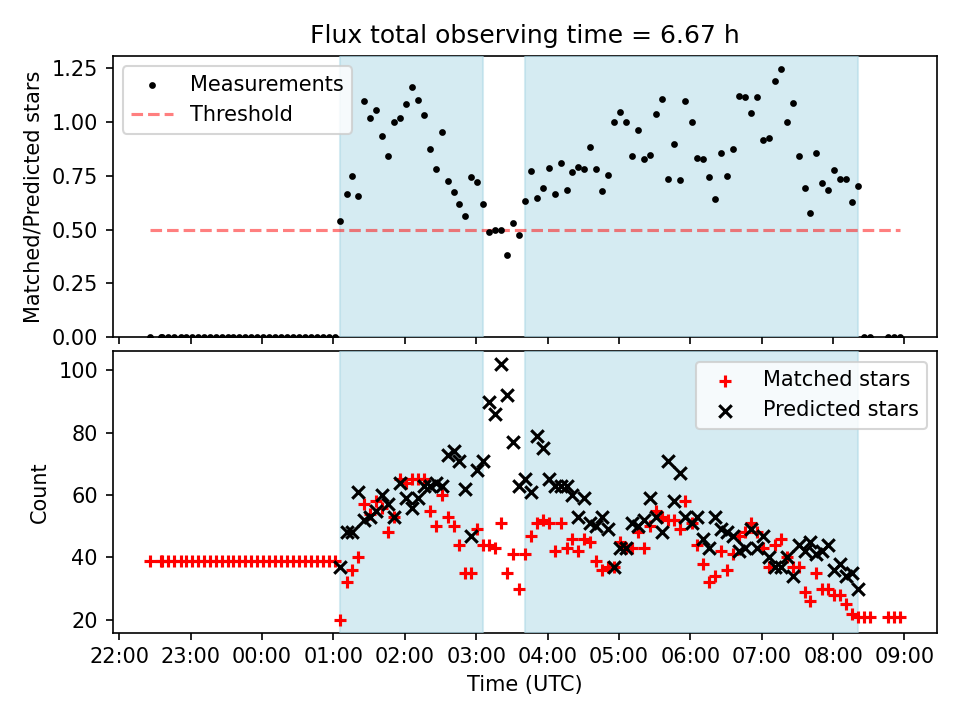 Flux total observing time = 6.67 h

Matched/Predicted stars

1.25
1.00
0.75
0.50
0.25
0.00

Measurements
Threshold

Count

100
80
60
40
20

Matched stars
Predicted stars

22:00 23:00 00:00 01:00 02:00 03:00 04:00 05:00 06:00 07:00 08:00 09:00

Time (UTC)